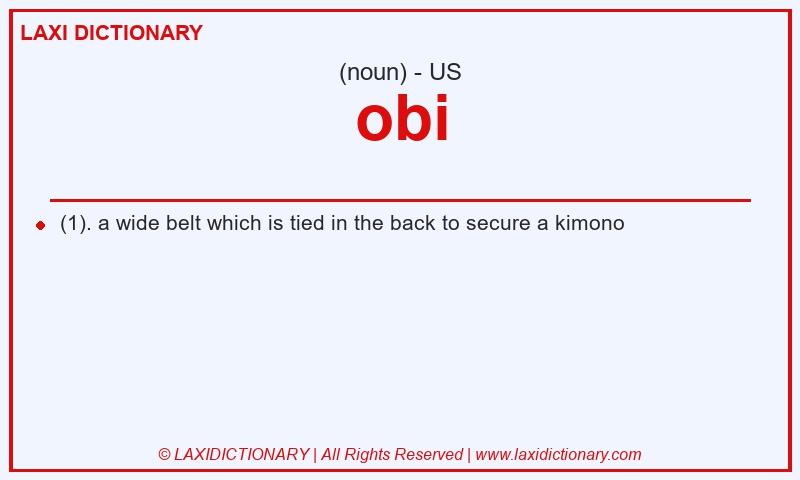 LAXI DICTIONARY

(noun) - US

obi

(1). a wide belt which is tied in the back to secure a kimono

© LAXIDICTIONARY | All Rights Reserved | www.laxidictionary.com